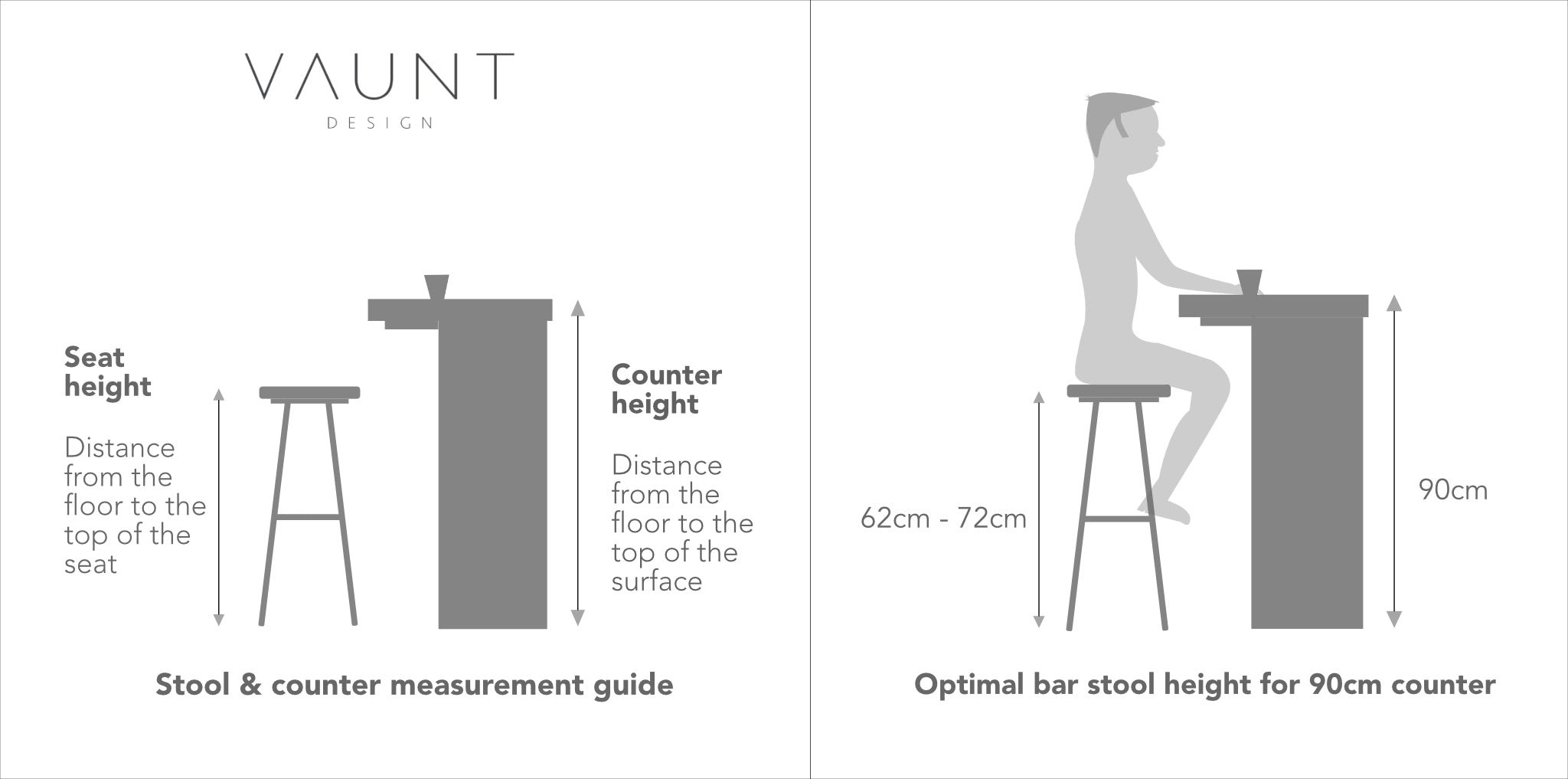 VAUNT
DESIGN

Seat height

Distance from the floor to the top of the seat

Counter height

Distance from the floor to the top of the surface

Stool & counter measurement guide

62cm - 72cm

90cm

Optimal bar stool height for 90cm counter